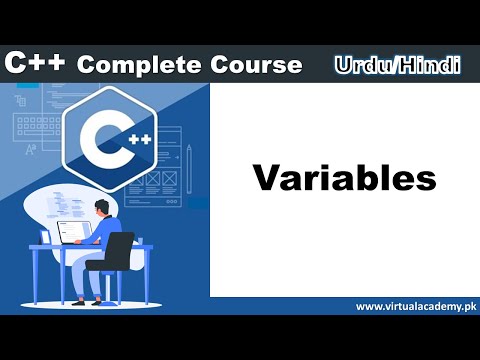 C++ Complete Course Urdu/Hindi

C++

Variables

www.virtualacademy.pk